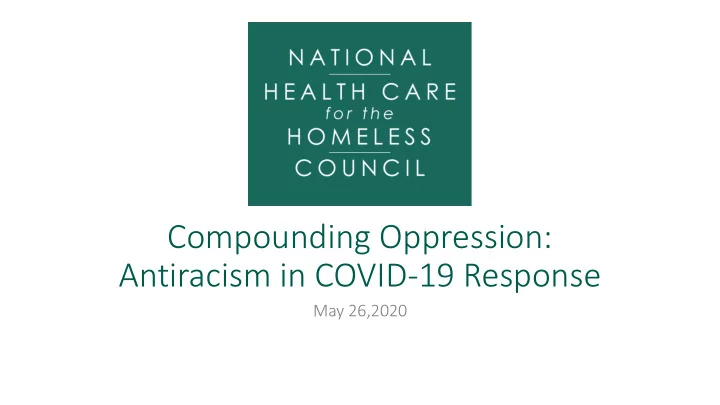 NATIONAL
HEALTH CARE
for the
HOMELESS
COUNCIL

Compounding Oppression:
Antiracism in COVID-19 Response

May 26,2020